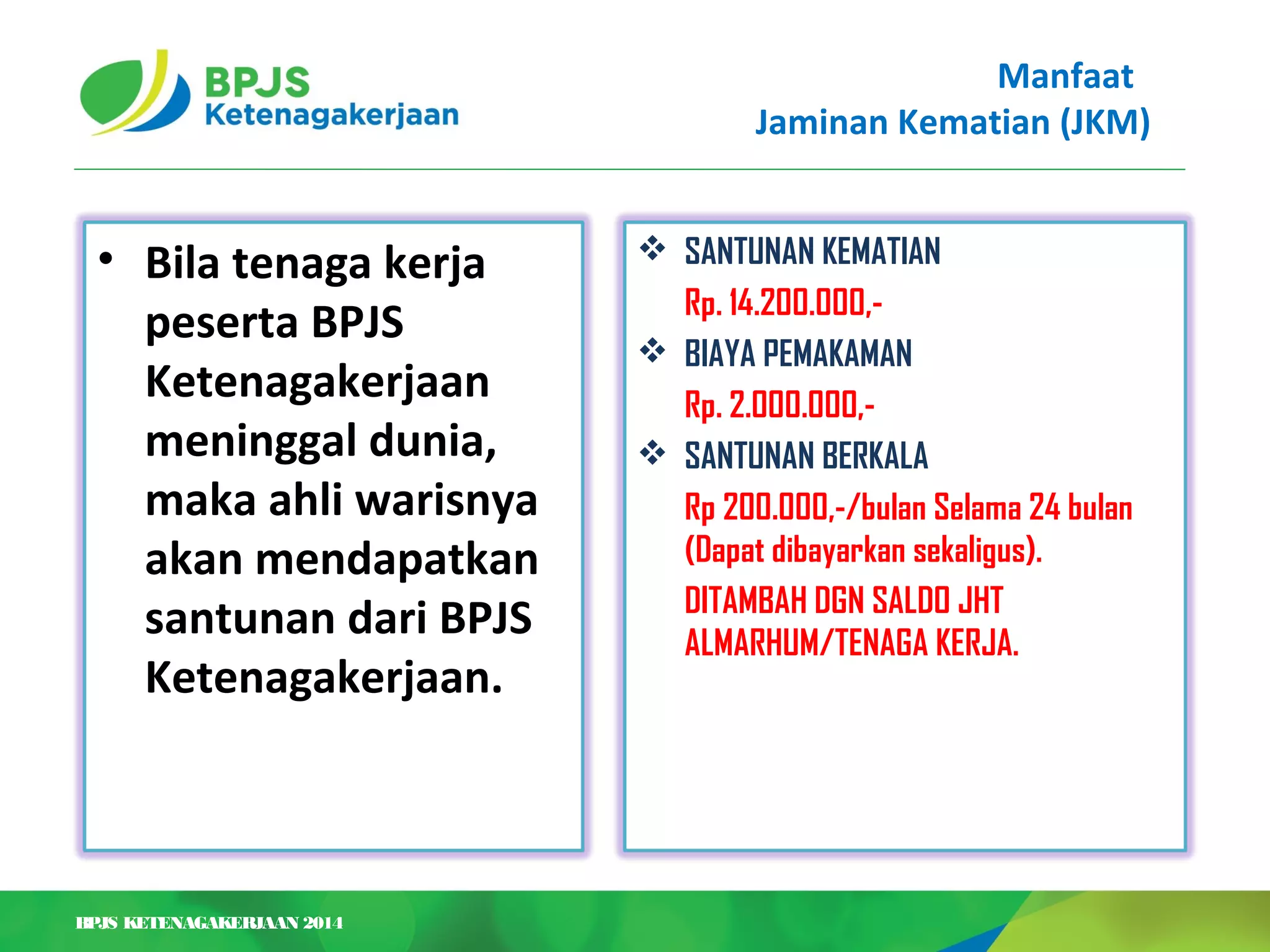 BPJS Ketenagakerjaan

Manfaat
Jaminan Kematian (JKM)

• Bila tenaga kerja peserta BPJS Ketenagakerjaan meninggal dunia, maka ahli warisnya akan mendapatkan santunan dari BPJS Ketenagakerjaan.

❖ SANTUNAN KEMATIAN
Rp. 14.200.000,-
❖ BIAYA PEMAKAMAN
Rp. 2.000.000,-
❖ SANTUNAN BERKALA
Rp 200.000,-/bulan Selama 24 bulan (Dapat dibayarkan sekaligus).
DITAMBAH DGN SALDO JHT ALMARHUM/TENAGA KERJA.

BPJS KETENAGAKERJAAN 2014